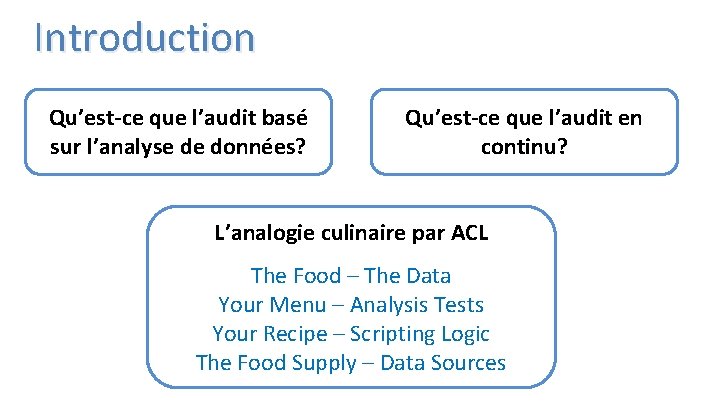 Introduction

Qu'est-ce que l'audit basé sur l'analyse de données?

Qu'est-ce que l'audit en continu?

L'analogie culinaire par ACL

The Food – The Data
Your Menu – Analysis Tests
Your Recipe – Scripting Logic
The Food Supply – Data Sources